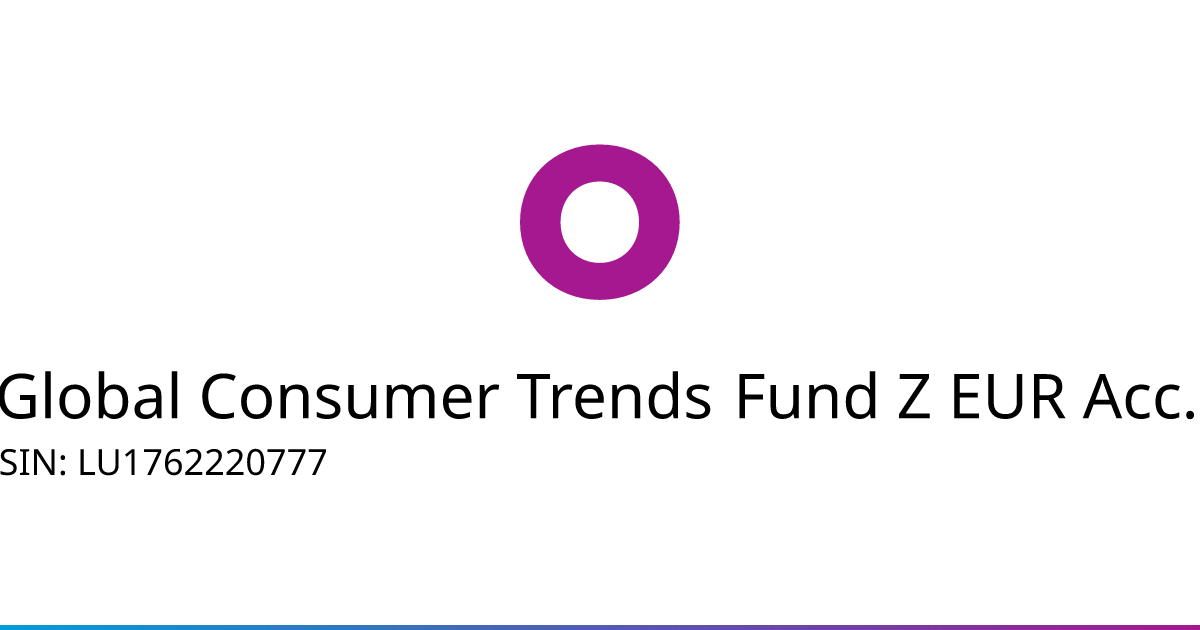 Global Consumer Trends Fund Z EUR Acc.
SIN: LU1762220777